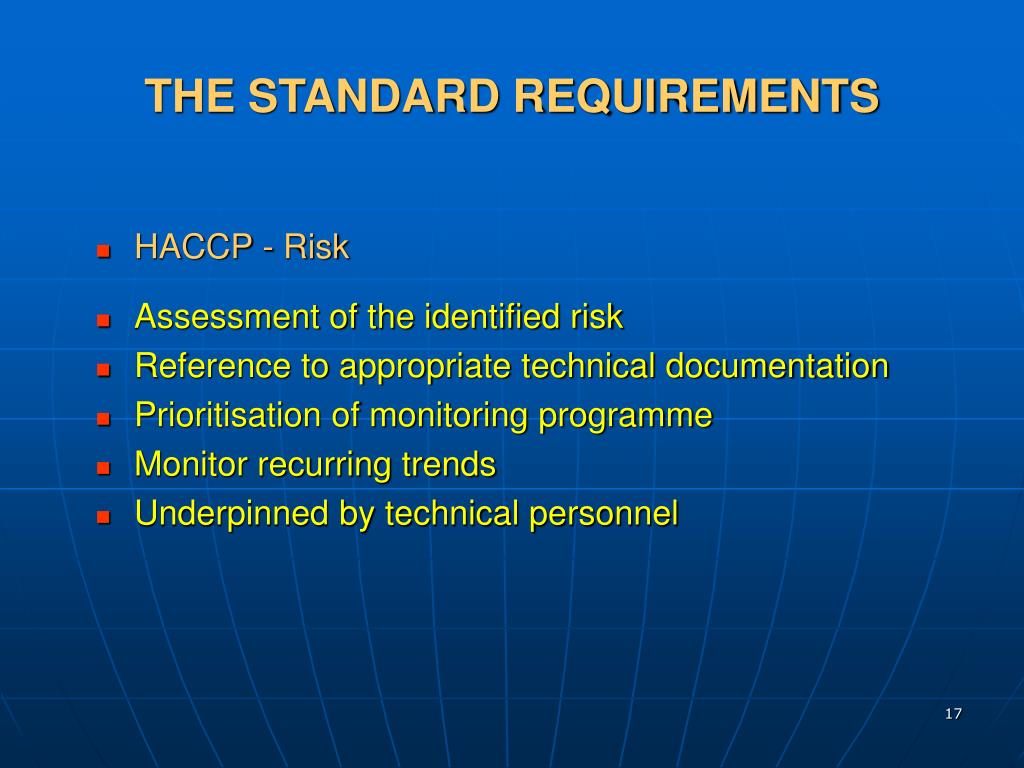 THE STANDARD REQUIREMENTS

- HACCP - Risk

- Assessment of the identified risk
- Reference to appropriate technical documentation
- Prioritisation of monitoring programme
- Monitor recurring trends
- Underpinned by technical personnel

17